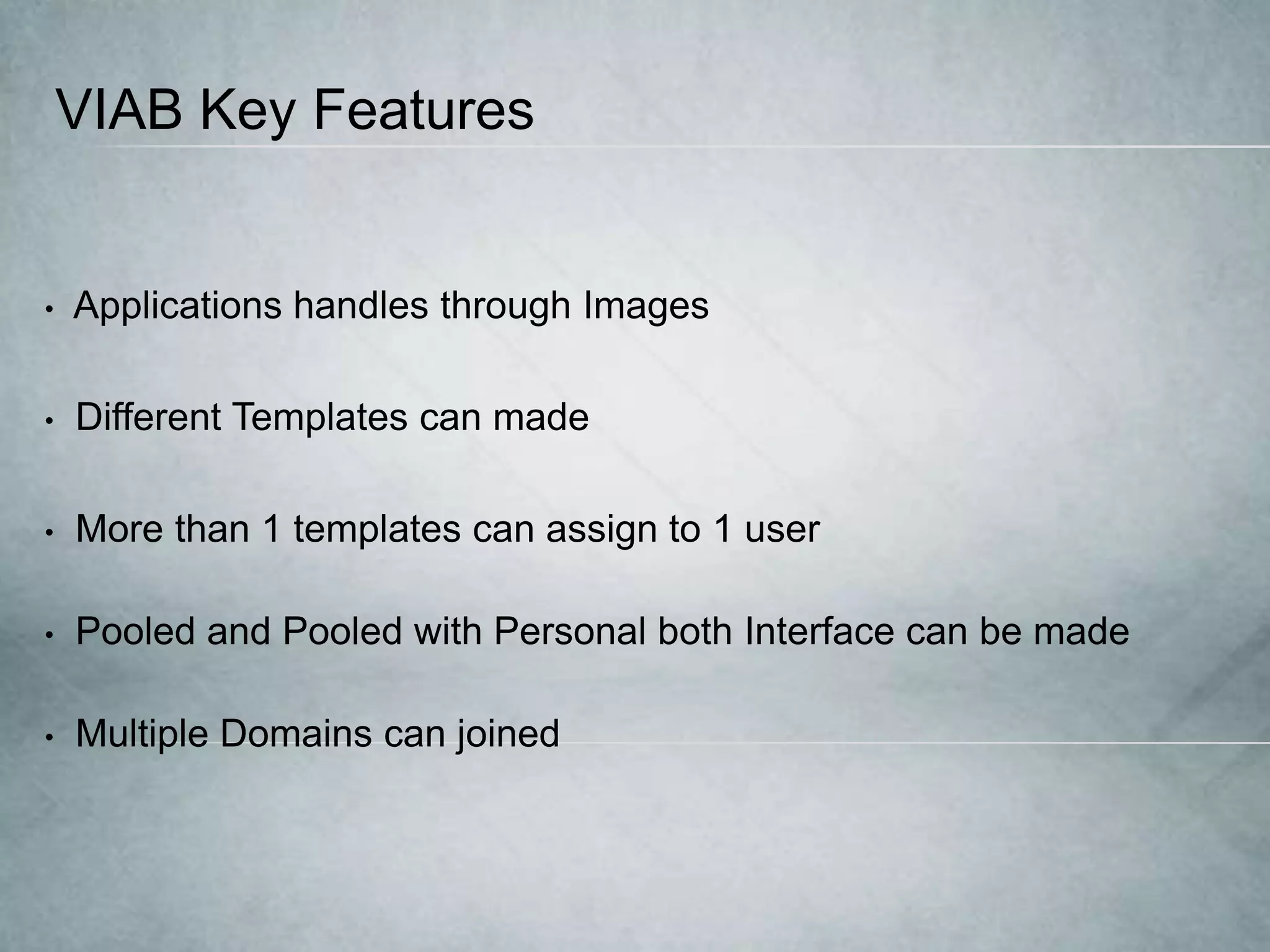 VIAB Key Features

• Applications handles through Images

• Different Templates can made

• More than 1 templates can assign to 1 user

• Pooled and Pooled with Personal both Interface can be made

• Multiple Domains can joined